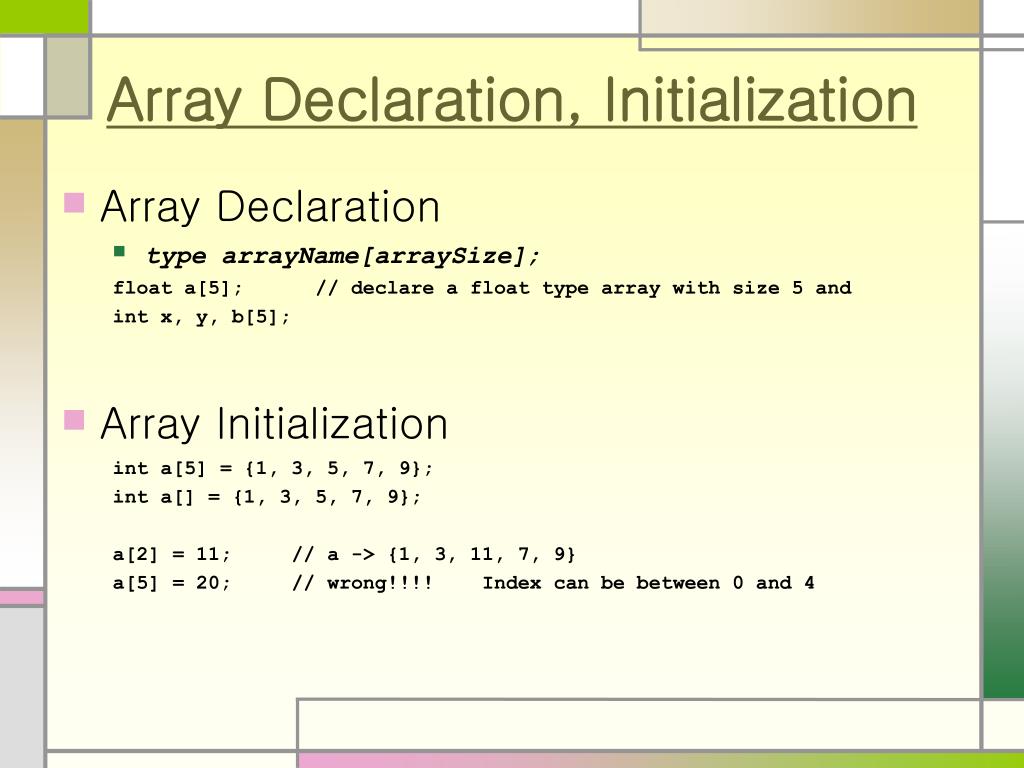 Array Declaration, Initialization

Array Declaration

type arrayName[arraySize];

float a[5]; // declare a float type array with size 5 and
int x, y, b[5];

Array Initialization

int a[5] = {1, 3, 5, 7, 9};
int a[] = {1, 3, 5, 7, 9};

a[2] = 11; // a -> {1, 3, 11, 7, 9}
a[5] = 20; // wrong!!!! Index can be between 0 and 4